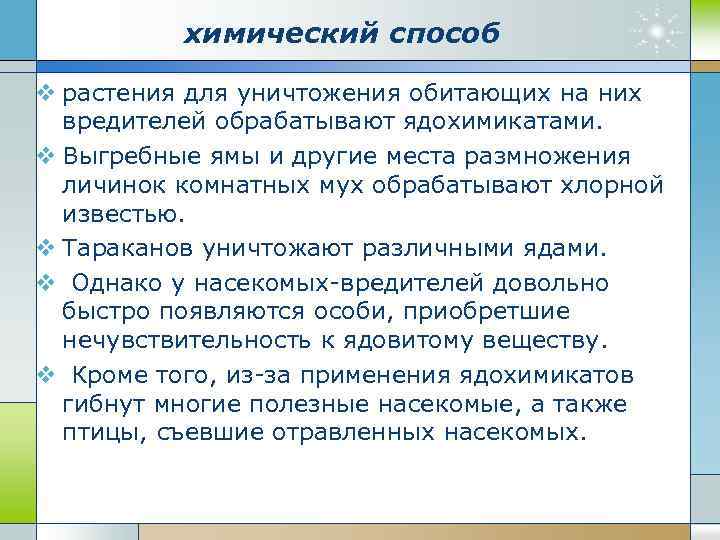 химический способ

❖ растения для уничтожения обитающих на них вредителей обрабатывают ядохимикатами.

❖ Выгребные ямы и другие места размножения личинок комнатных мух обрабатывают хлорной известью.

❖ Тараканов уничтожают различными ядами.

❖ Однако у насекомых-вредителей довольно быстро появляются особи, приобретшие нечувствительность к ядовитому веществу.

❖ Кроме того, из-за применения ядохимикатов гибнут многие полезные насекомые, а также птицы, съевшие отравленных насекомых.